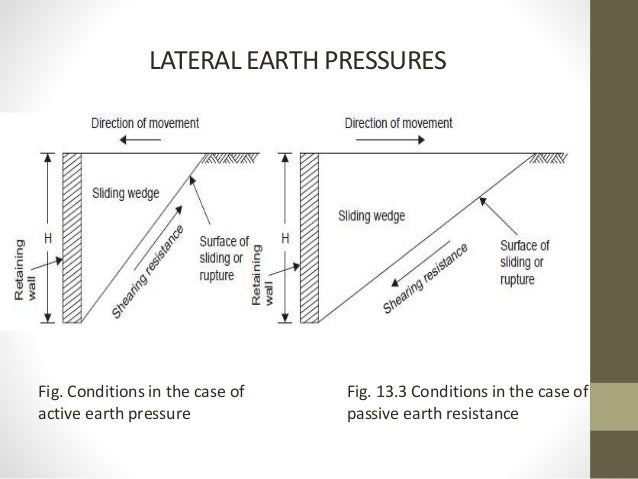 LATERAL EARTH PRESSURES

Direction of movement

Sliding wedge

H

Retaining wall

Shearing resistance

Surface of sliding or rupture

Direction of movement

Sliding wedge

H

Retaining wall

Shearing resistance

Surface of sliding or rupture

Fig. Conditions in the case of active earth pressure

Fig. 13.3 Conditions in the case of passive earth resistance